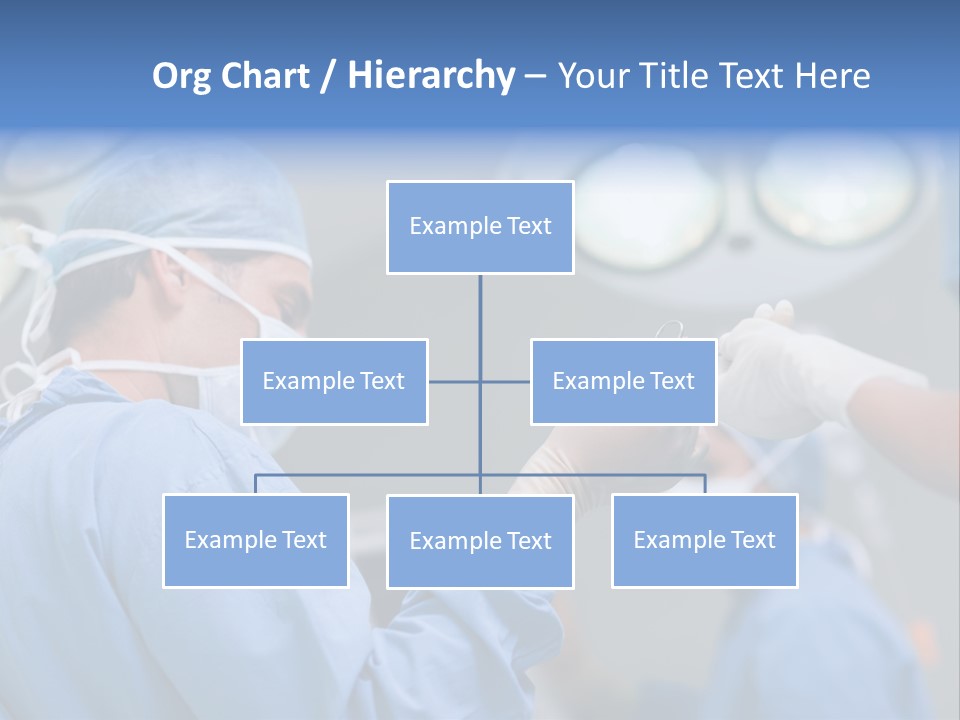 Org Chart / Hierarchy – Your Title Text Here

Example Text

Example Text

Example Text

Example Text

Example Text

Example Text